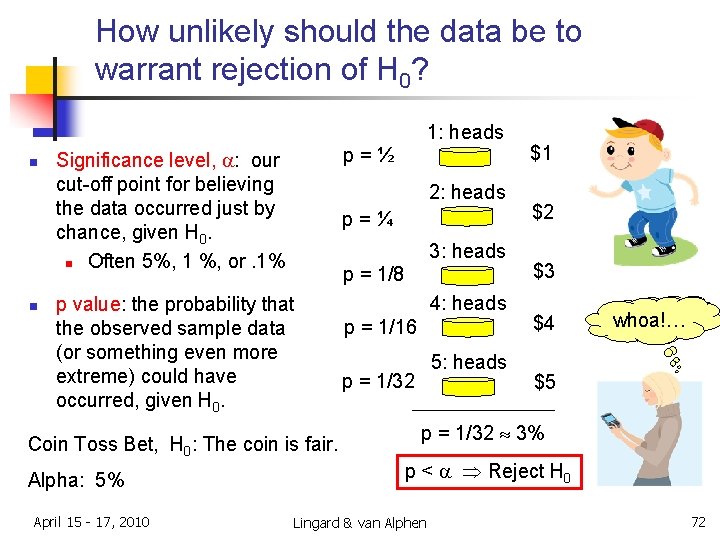 How unlikely should the data be to warrant rejection of $H_0$?

Significance level, $\alpha$: our cut-off point for believing the data occurred just by chance, given $H_0$.

Often 5%, 1 %, or .1%

p value: the probability that the observed sample data (or something even more extreme) could have occurred, given $H_0$.

Coin Toss Bet, $H_0$: The coin is fair.

Alpha: 5%

1: heads
p = ½ $1

2: heads
p = ¼ $2

3: heads
p = 1/8 $3

4: heads
p = 1/16 $4

5: heads
p = 1/32 $5

p = 1/32 $\approx$ 3%

p < $\alpha$ $\Rightarrow$ Reject $H_0$

whoa!...

April 15 - 17, 2010 Lingard & van Alphen 72